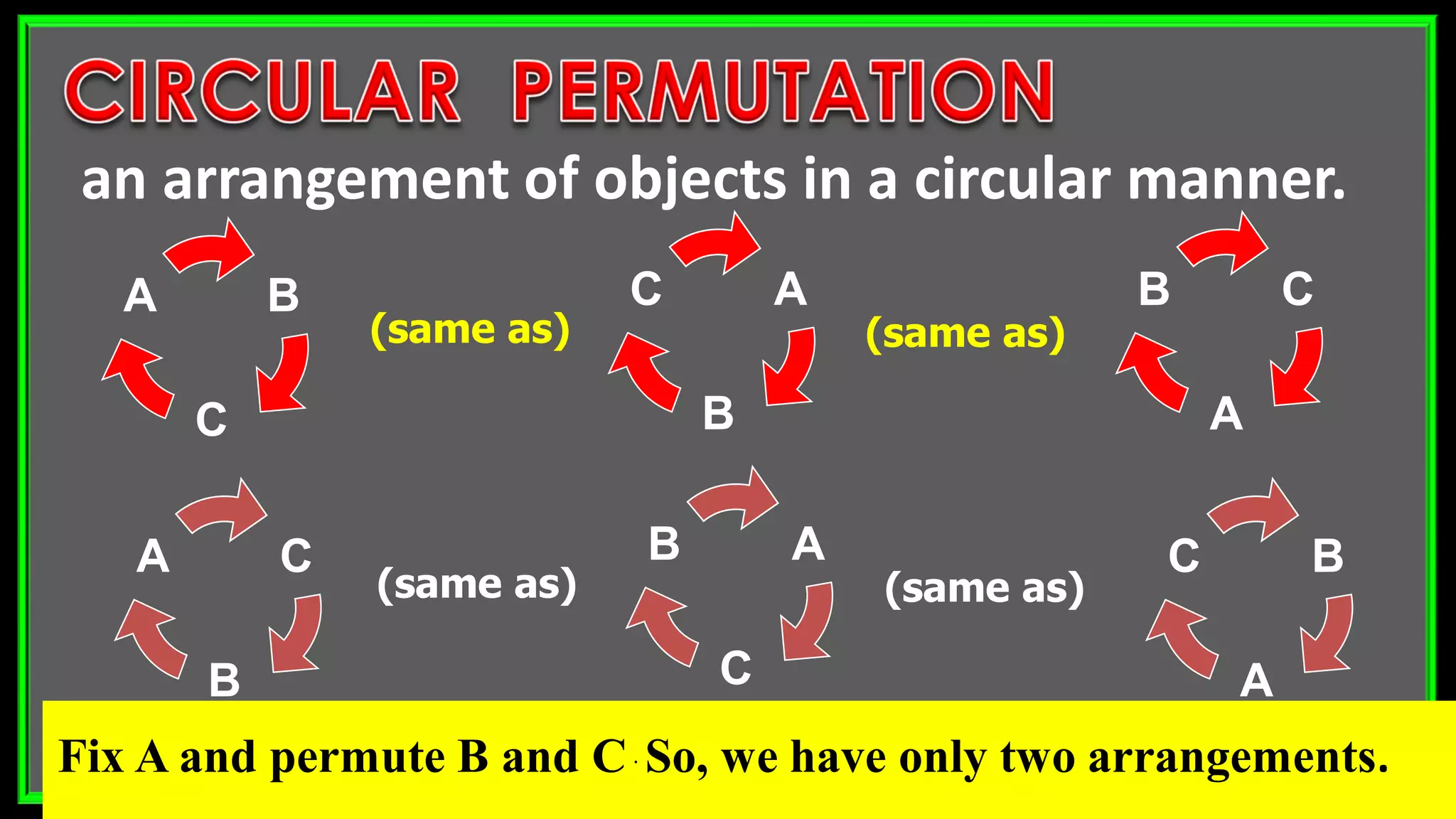 CIRCULAR PERMUTATION

an arrangement of objects in a circular manner.

A B C (same as) C A B (same as) B C A

A C B (same as) B A C (same as) C B A

Fix A and permute B and C. So, we have only two arrangements.